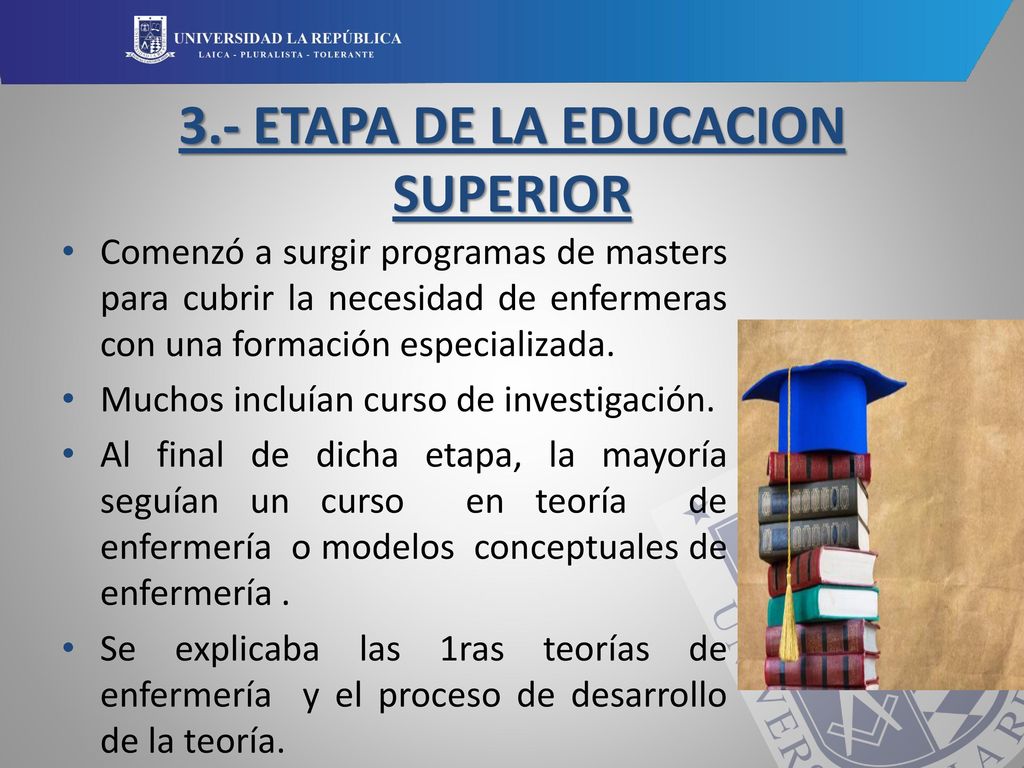 UNIVERSIDAD LA REPÚBLICA
LAICA - PLURALISTA - TOLERANTE

3.- ETAPA DE LA EDUCACION SUPERIOR

• Comenzó a surgir programas de masters para cubrir la necesidad de enfermeras con una formación especializada.
• Muchos incluían curso de investigación.
• Al final de dicha etapa, la mayoría seguían un curso en teoría de enfermería o modelos conceptuales de enfermería .
• Se explicaba las 1ras teorías de enfermería y el proceso de desarrollo de la teoría.